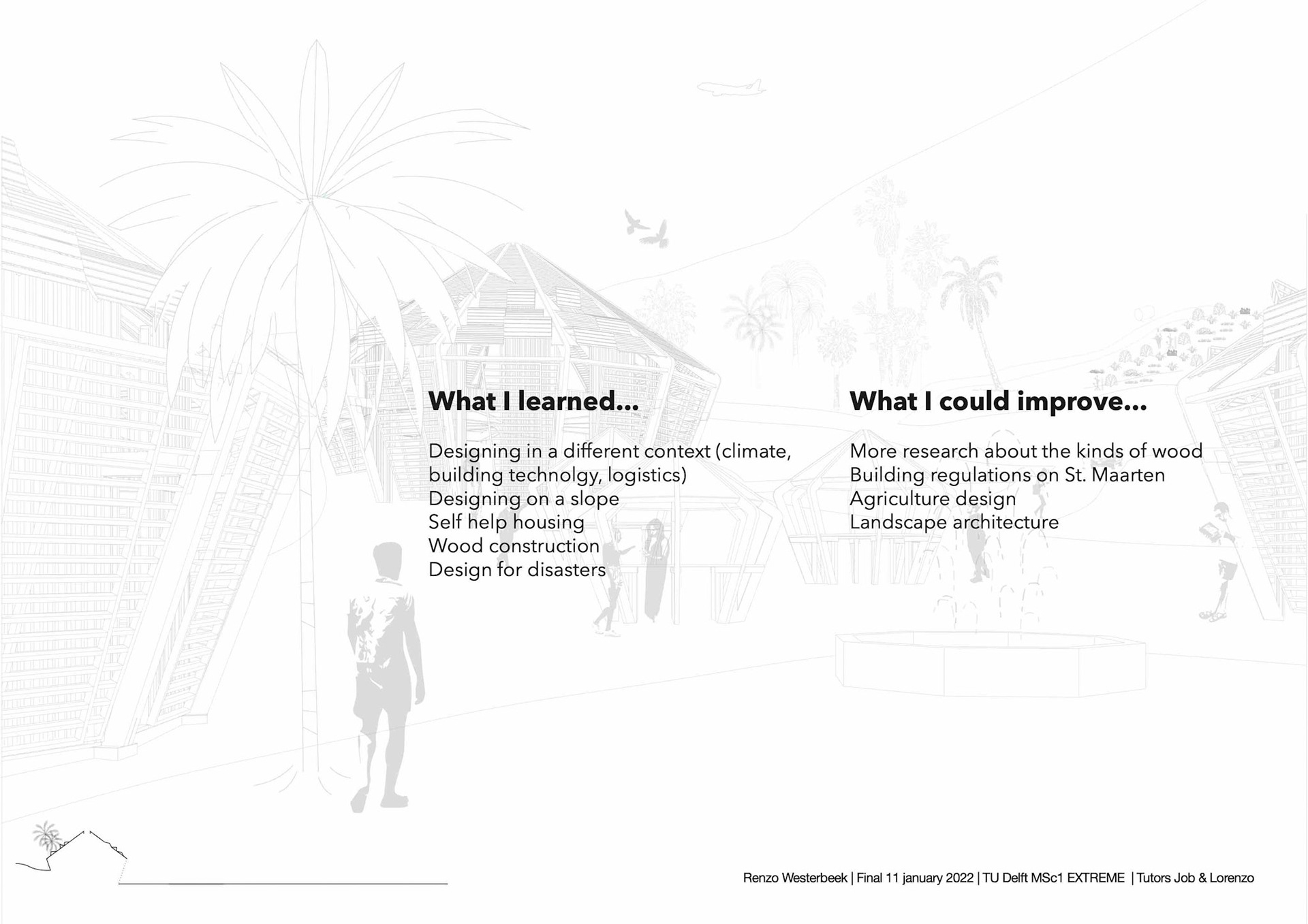 What I learned...

Designing in a different context (climate, building technolgy, logistics)
Designing on a slope
Self help housing
Wood construction
Design for disasters

What I could improve...

More research about the kinds of wood
Building regulations on St. Maarten
Agriculture design
Landscape architecture

Renzo Westerbeek | Final 11 january 2022 | TU Delft MSc1 EXTREME | Tutors Job & Lorenzo